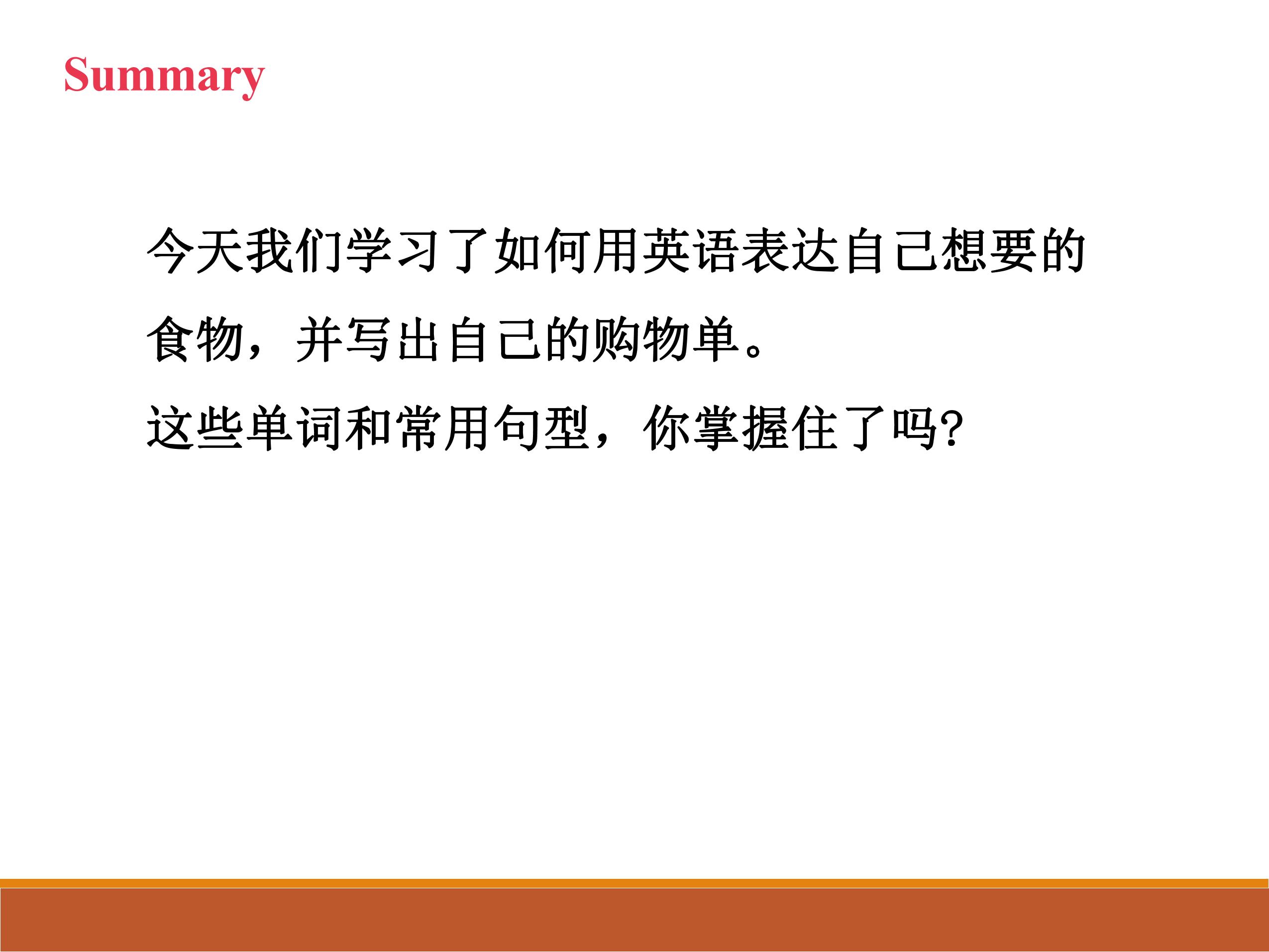 Summary

今天我们学习了如何用英语表达自己想要的食物，并写出自己的购物单。

这些单词和常用句型，你掌握住了吗?